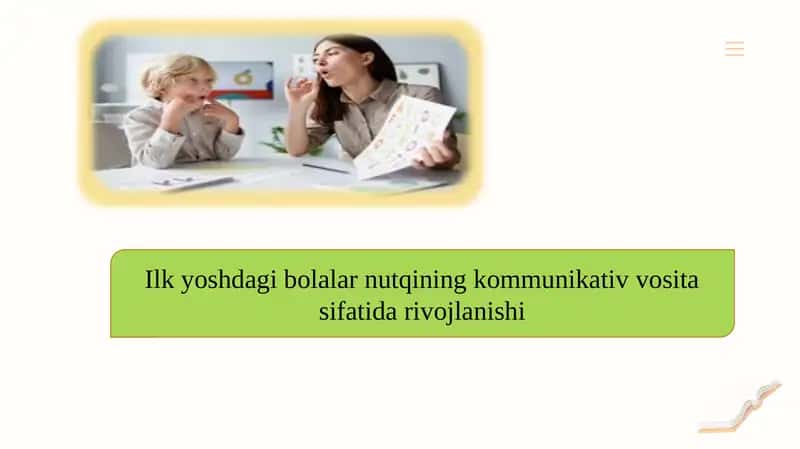 Ilk yoshdagi bolalar nutqining kommunikativ vosita sifatida rivojlanishi